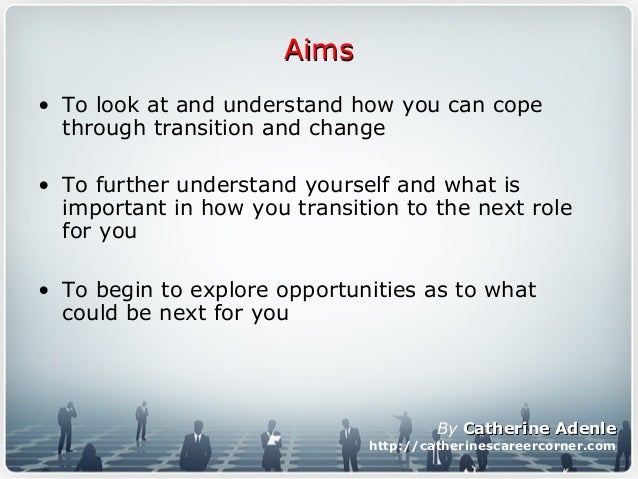 Aims

• To look at and understand how you can cope through transition and change

• To further understand yourself and what is important in how you transition to the next role for you

• To begin to explore opportunities as to what could be next for you

By Catherine Adenle
http://catherinescareercorner.com